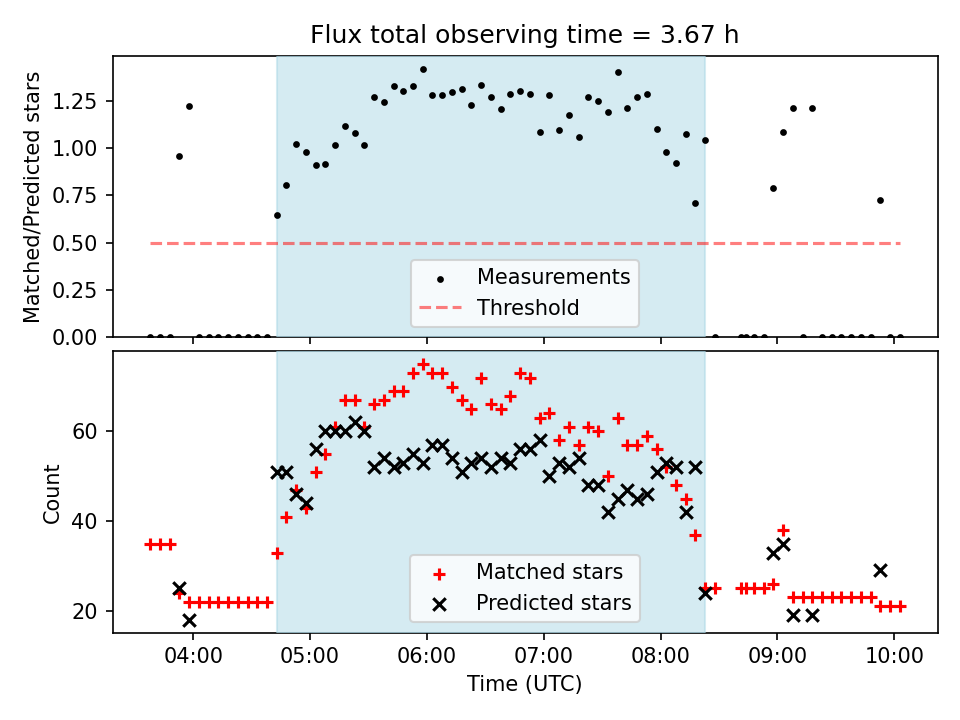 Flux total observing time = 3.67 h

Matched/Predicted stars

1.25
1.00
0.75
0.50
0.25
0.00

Measurements
Threshold

Count

60
40
20

Matched stars
Predicted stars

04:00 05:00 06:00 07:00 08:00 09:00 10:00
Time (UTC)